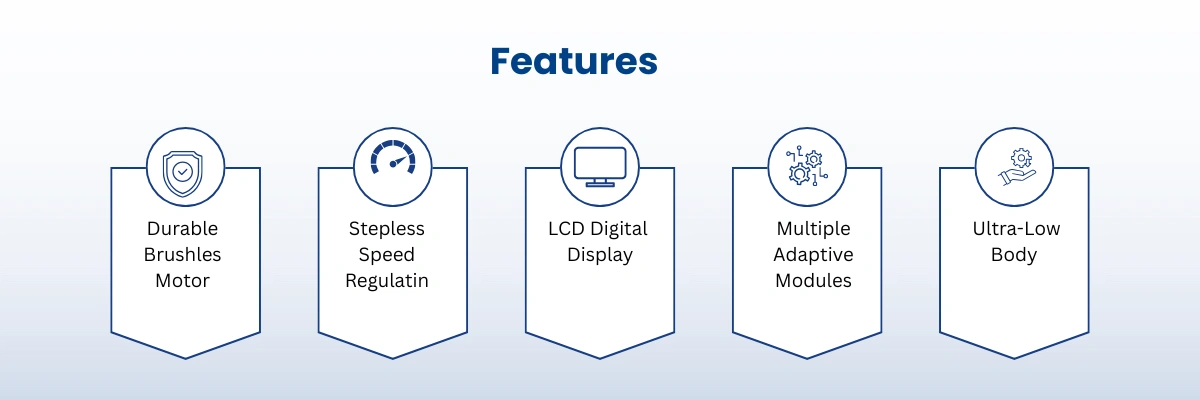 Features

Durable Brushles Motor

Stepless Speed Regulatin

LCD Digital Display

Multiple Adaptive Modules

Ultra-Low Body